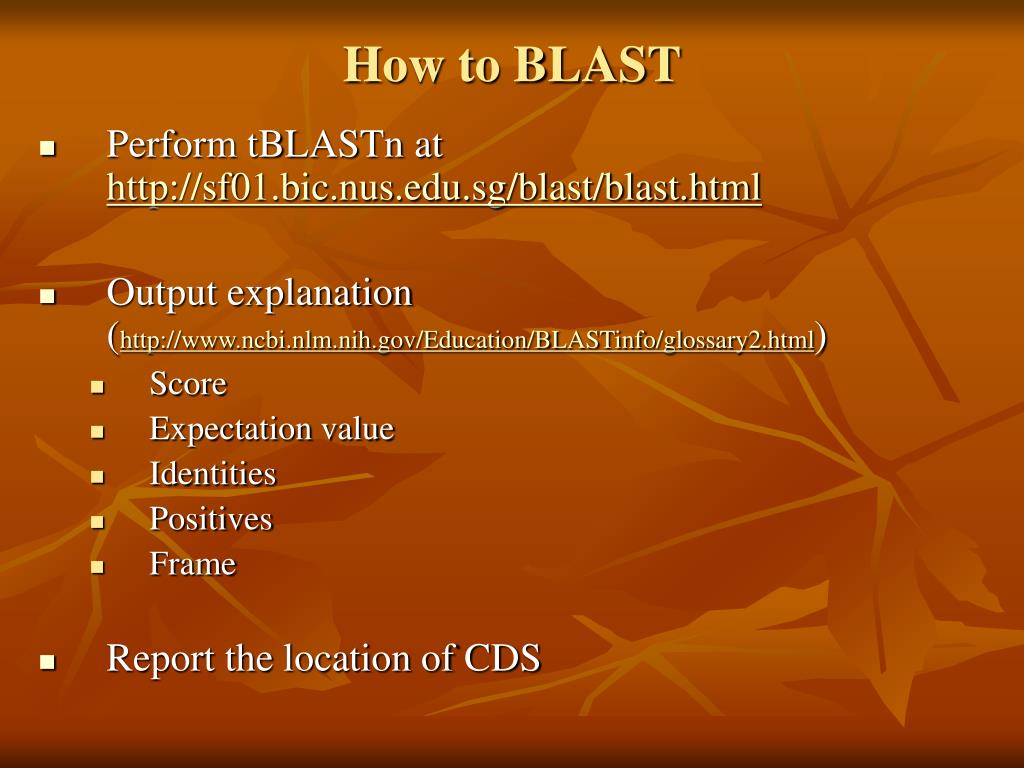 How to BLAST

- Perform tBLASTn at http://sf01.bic.nus.edu.sg/blast/blast.html

- Output explanation (http://www.ncbi.nlm.nih.gov/Education/BLASTinfo/glossary2.html)
  - Score
  - Expectation value
  - Identities
  - Positives
  - Frame

- Report the location of CDS